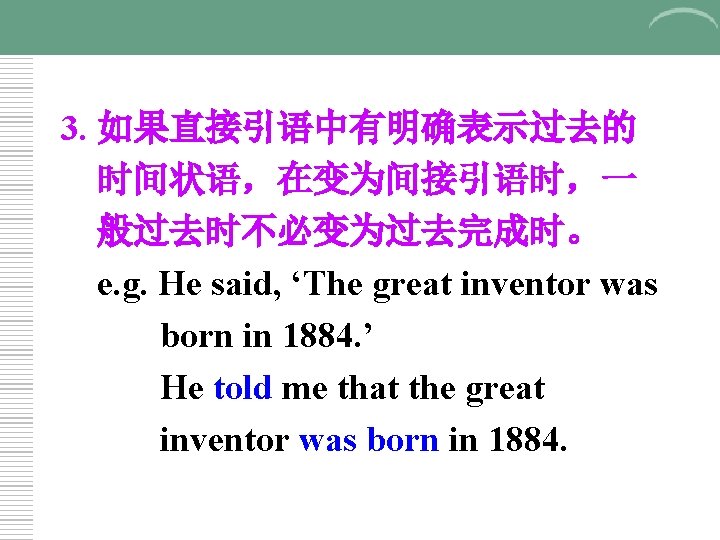 3. 如果直接引语中有明确表示过去的时间状语，在变为间接引语时，一般过去时不必变为过去完成时。

e.g. He said, ‘The great inventor was born in 1884.’

He told me that the great inventor was born in 1884.